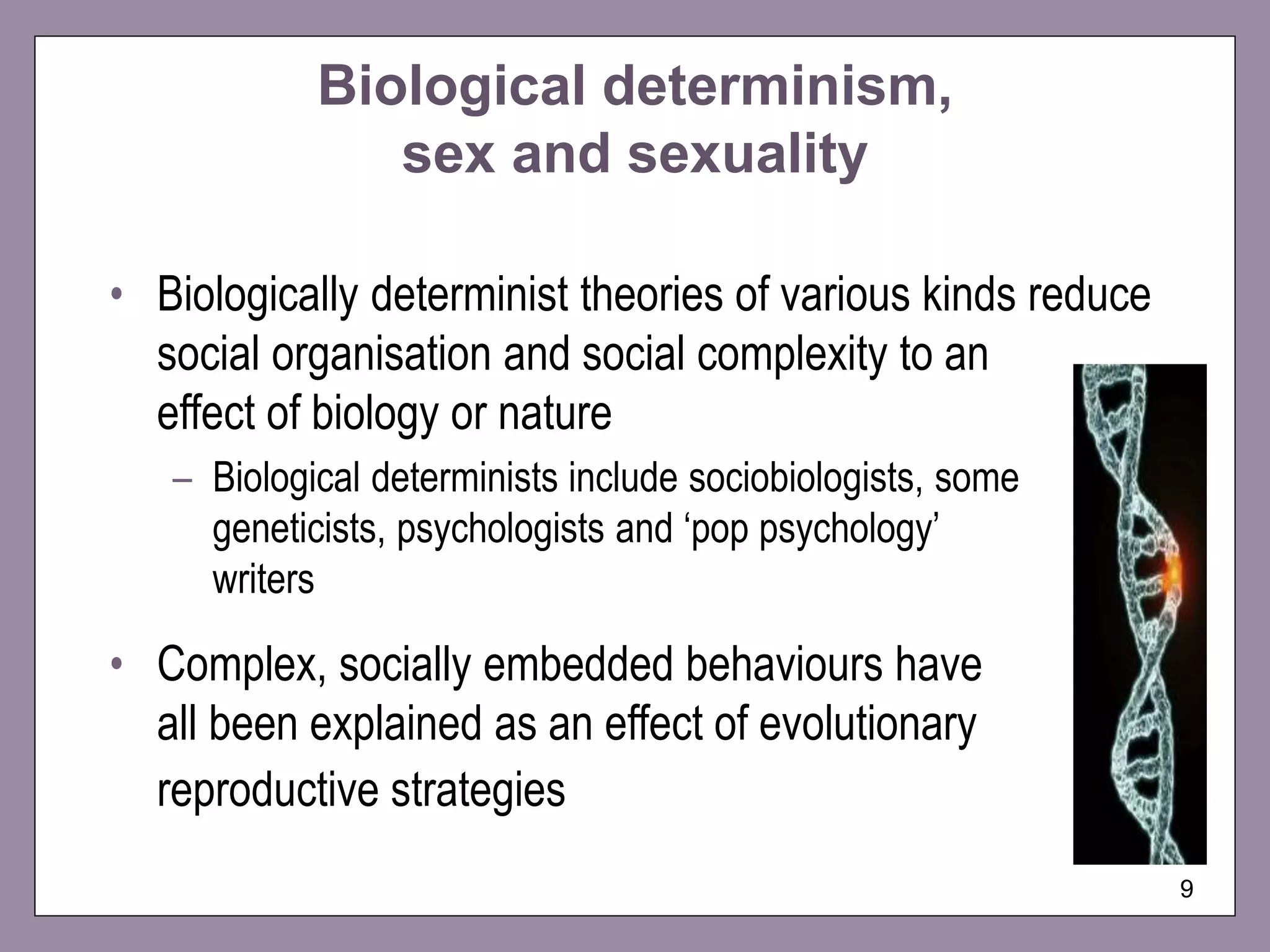 Biological determinism, sex and sexuality

• Biologically determinist theories of various kinds reduce social organisation and social complexity to an effect of biology or nature

– Biological determinists include sociobiologists, some geneticists, psychologists and ‘pop psychology’ writers

• Complex, socially embedded behaviours have all been explained as an effect of evolutionary reproductive strategies

9